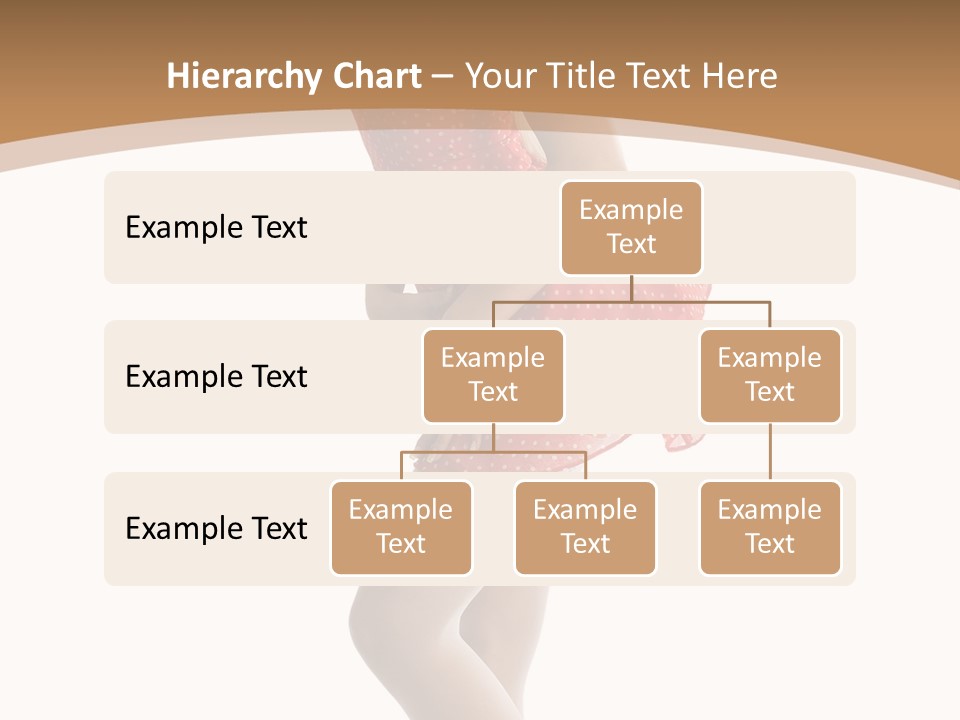 Hierarchy Chart – Your Title Text Here

Example Text

Example Text

Example Text

Example Text

Example Text

Example Text

Example Text

Example Text

Example Text